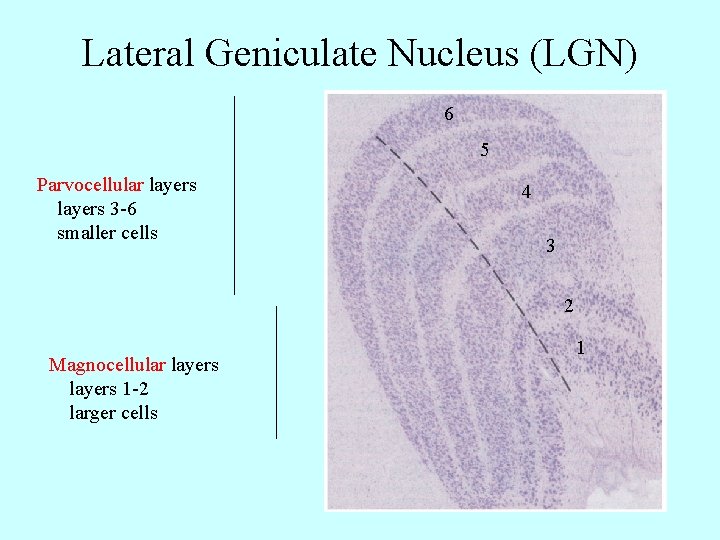 Lateral Geniculate Nucleus (LGN)

Parvocellular layers
layers 3-6
smaller cells

Magnocellular layers
layers 1-2
larger cells

6
5
4
3
2
1